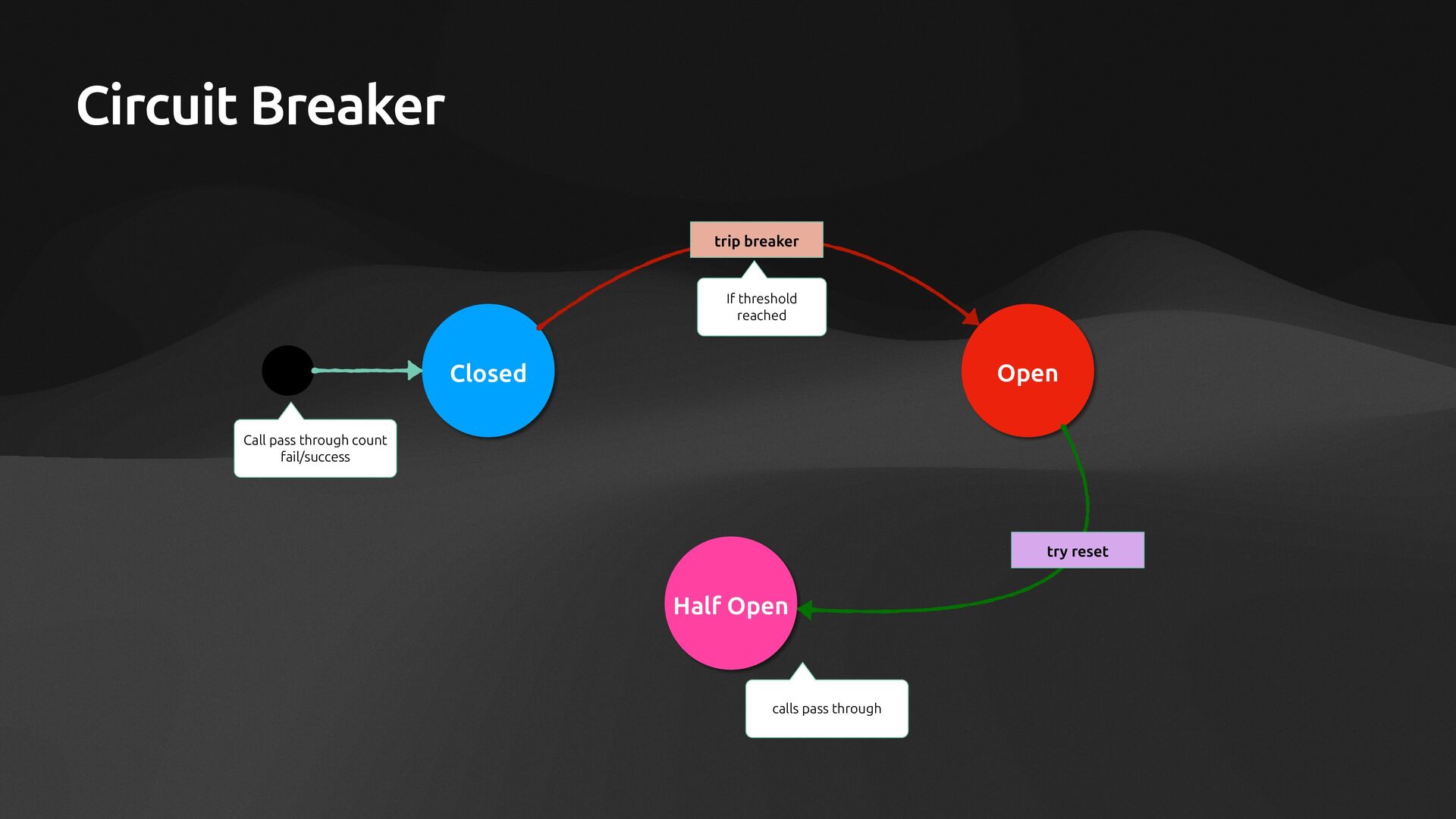 Circuit Breaker

trip breaker

If threshold reached

Closed

Open

Call pass through count fail/success

try reset

Half Open

calls pass through